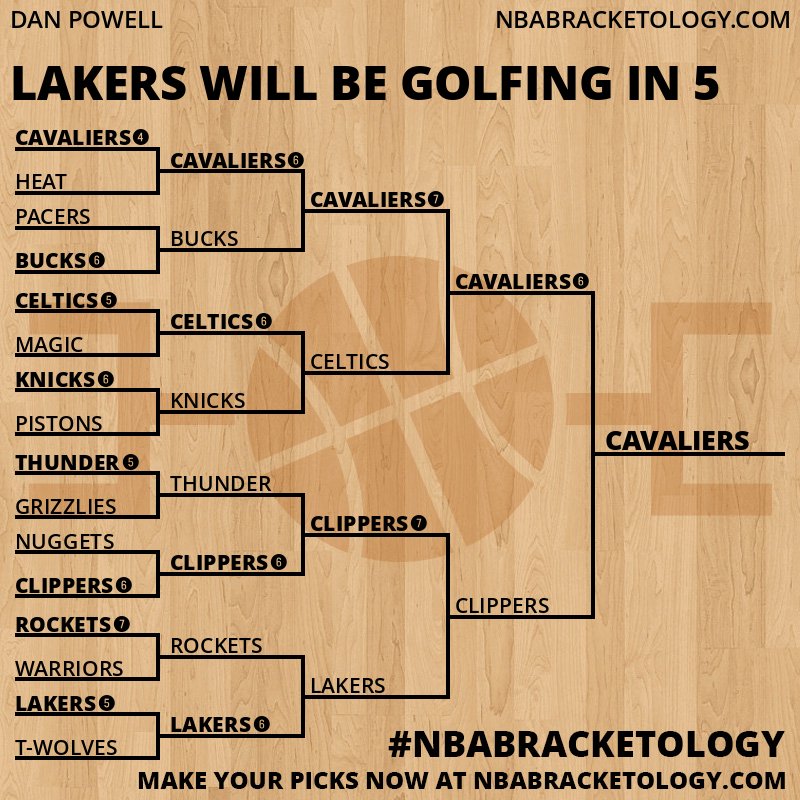 DAN POWELL

NBABRACKETOLOGY.COM

LAKERS WILL BE GOLFING IN 5

CAVALIERS 4
HEAT
PACERS
BUCKS 6
CELTICS 5
MAGIC
KNICKS 6
PISTONS
THUNDER 5
GRIZZLIES
NUGGETS
CLIPPERS 6
ROCKETS 7
WARRIORS
LAKERS 5
T-WOLVES

CAVALIERS 6
BUCKS
CELTICS 6
KNICKS
THUNDER
CLIPPERS 6
ROCKETS
LAKERS 6

CAVALIERS 7
CELTICS
CLIPPERS 7
LAKERS

CAVALIERS 6
CLIPPERS

CAVALIERS

#NBABRACKETOLOGY

MAKE YOUR PICKS NOW AT NBABRACKETOLOGY.COM